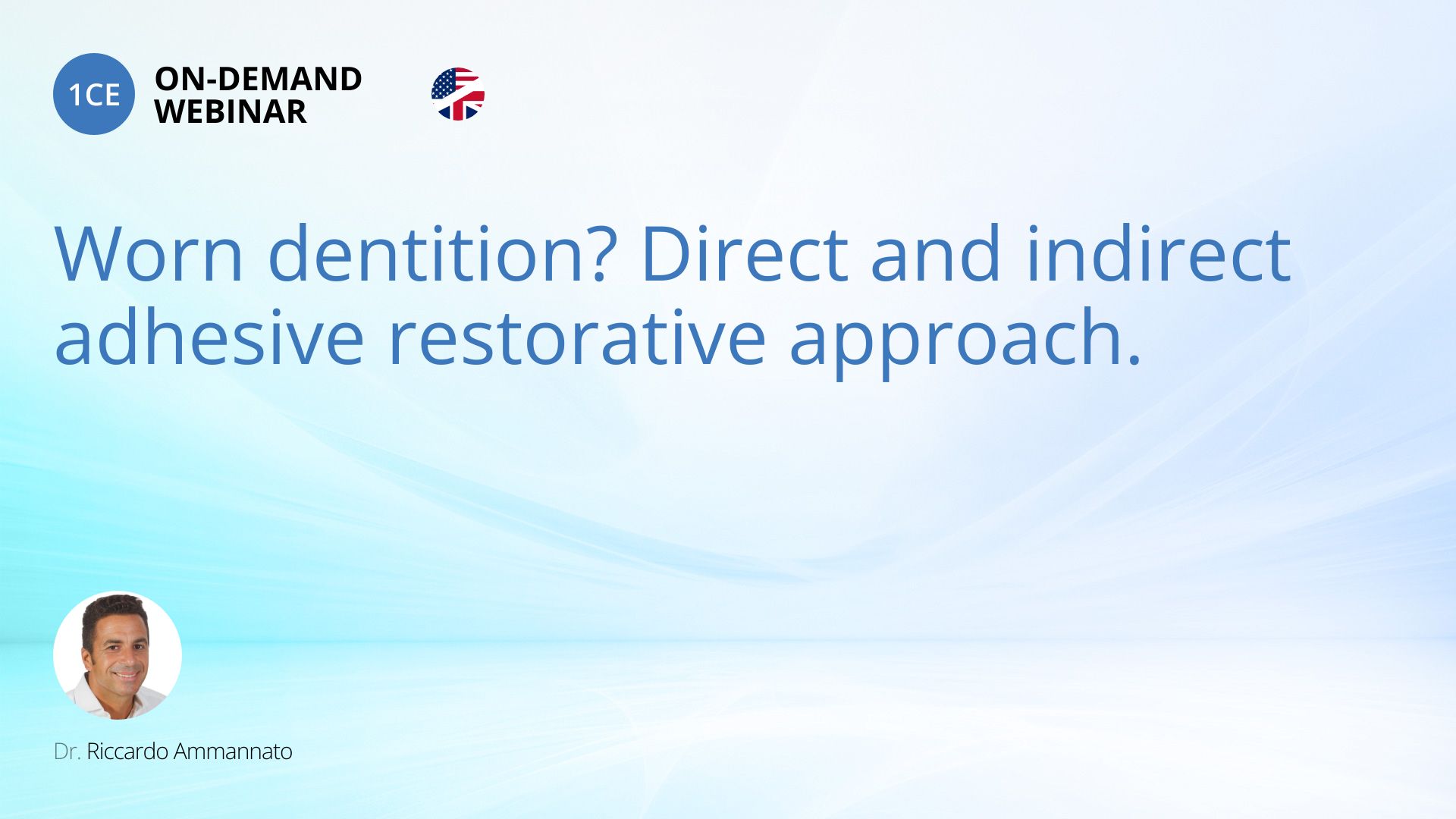 1CE ON-DEMAND WEBINAR

Worn dentition? Direct and indirect adhesive restorative approach.

Dr. Riccardo Ammannato